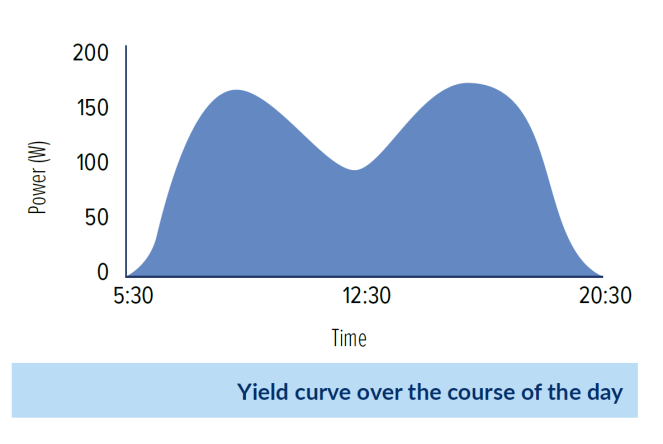 200
150
100
50
0
Power (W)
5:30
12:30
20:30
Time

Yield curve over the course of the day